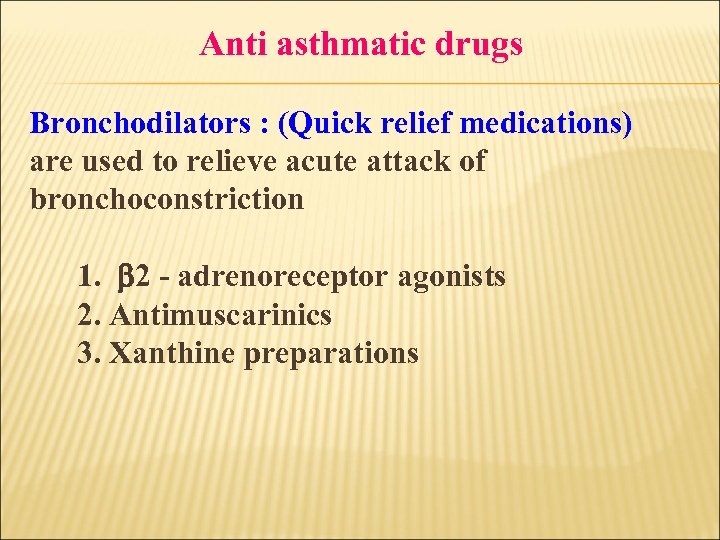 Anti asthmatic drugs

Bronchodilators : (Quick relief medications) are used to relieve acute attack of bronchoconstriction

1. β2 - adrenoreceptor agonists
2. Antimuscarinics
3. Xanthine preparations